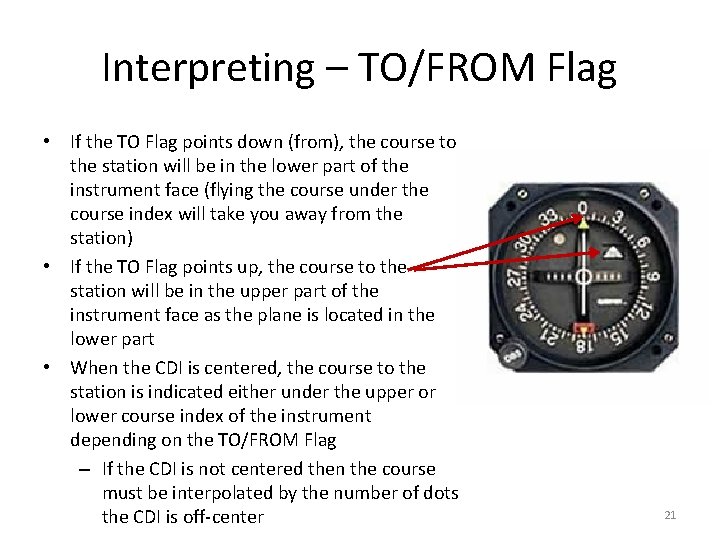 Interpreting – TO/FROM Flag

• If the TO Flag points down (from), the course to the station will be in the lower part of the instrument face (flying the course under the course index will take you away from the station)
• If the TO Flag points up, the course to the station will be in the upper part of the instrument face as the plane is located in the lower part
• When the CDI is centered, the course to the station is indicated either under the upper or lower course index of the instrument depending on the TO/FROM Flag
– If the CDI is not centered then the course must be interpolated by the number of dots the CDI is off-center

0 3 6 9 12 15 18 21 24 27 30 33

21